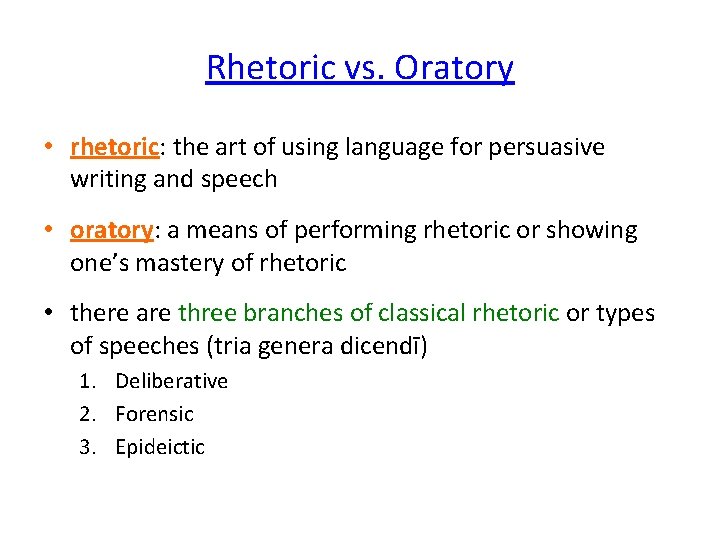 Rhetoric vs. Oratory

• rhetoric: the art of using language for persuasive writing and speech

• oratory: a means of performing rhetoric or showing one's mastery of rhetoric

• there are three branches of classical rhetoric or types of speeches (tria genera dicendī)

1. Deliberative
2. Forensic
3. Epideictic